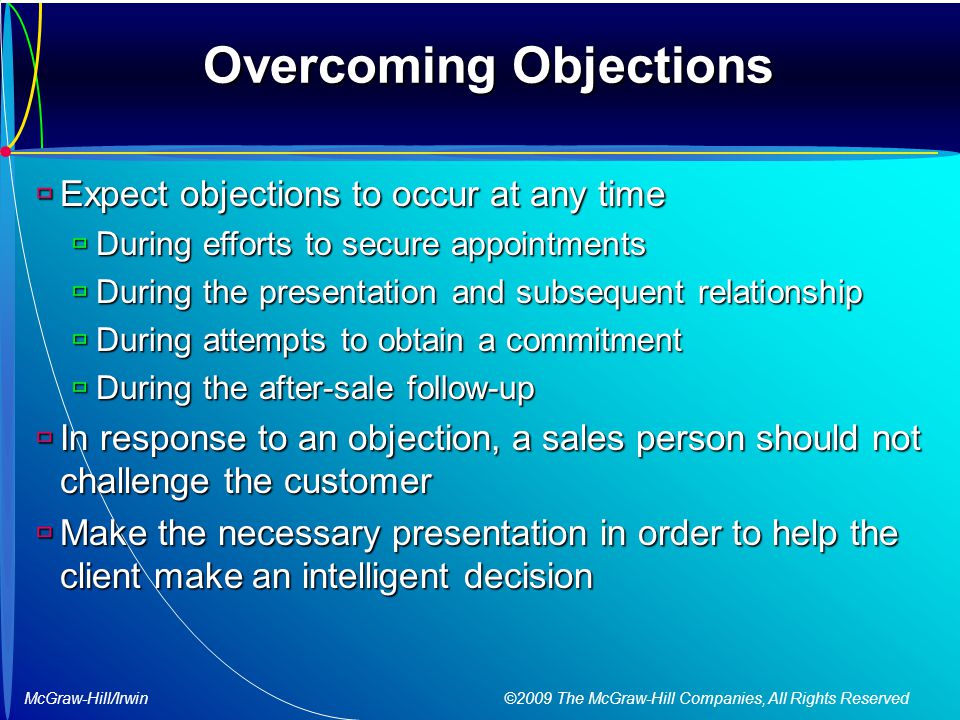 Overcoming Objections

Expect objections to occur at any time

During efforts to secure appointments

During the presentation and subsequent relationship

During attempts to obtain a commitment

During the after-sale follow-up

In response to an objection, a sales person should not challenge the customer

Make the necessary presentation in order to help the client make an intelligent decision

McGraw-Hill/Irwin

©2009 The McGraw-Hill Companies, All Rights Reserved